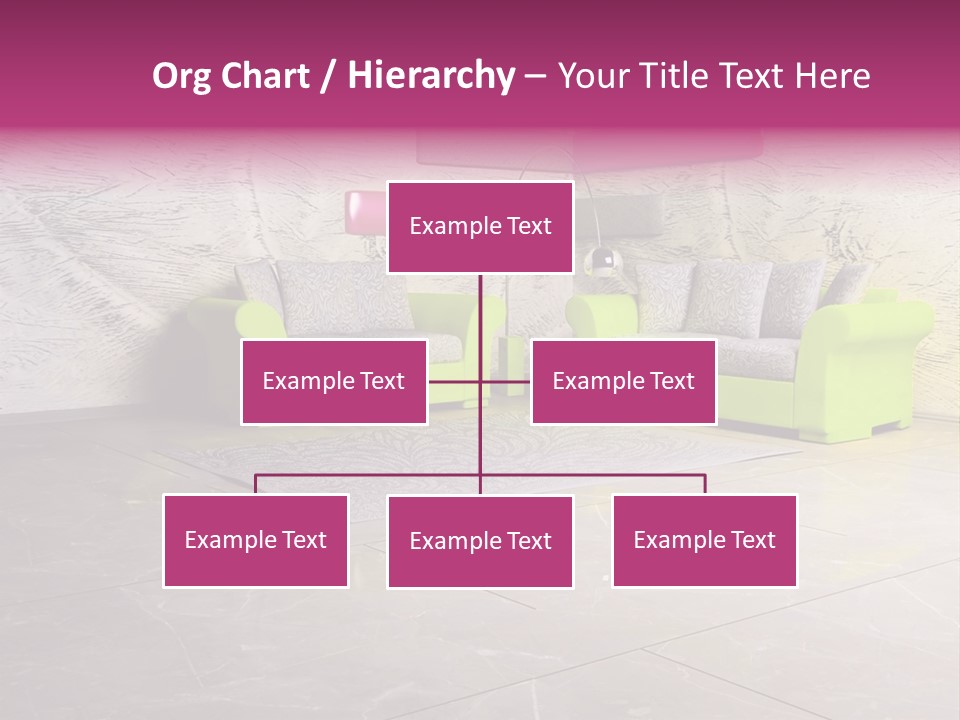 Org Chart / Hierarchy – Your Title Text Here

Example Text

Example Text

Example Text

Example Text

Example Text

Example Text